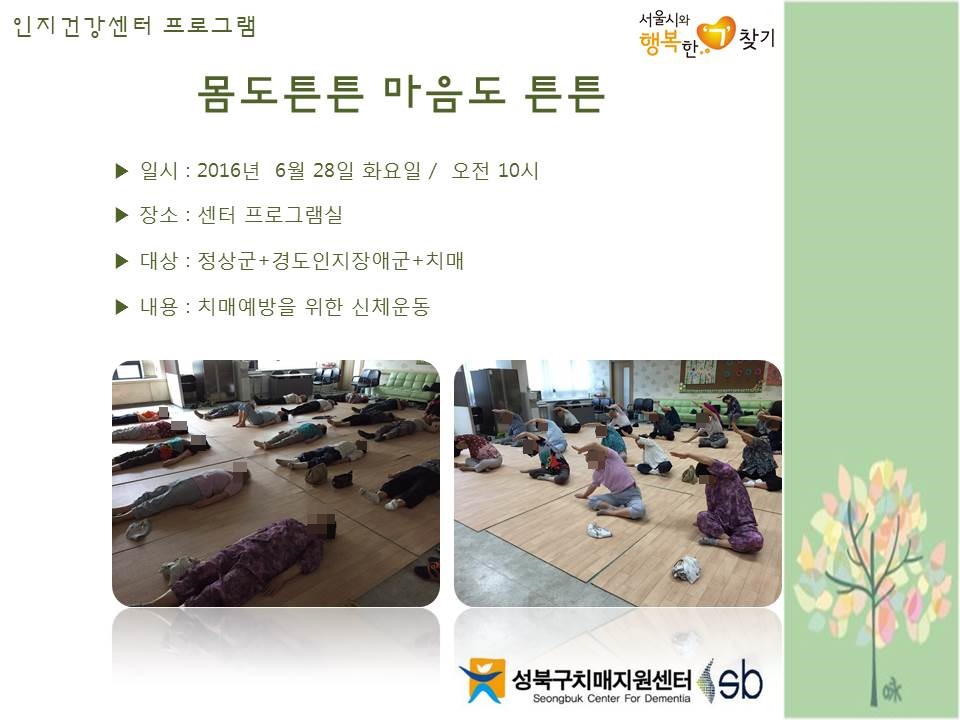 인지건강센터 프로그램

서울시와 행복한 기 찾기

몸도튼튼 마음도 튼튼

▶ 일시 : 2016년 6월 28일 화요일 / 오전 10시

▶ 장소 : 센터 프로그램실

▶ 대상 : 정상군+경도인지장애군+치매

▶ 내용 : 치매예방을 위한 신체운동

성북구치매지원센터
Seongbuk Center For Dementia

sb